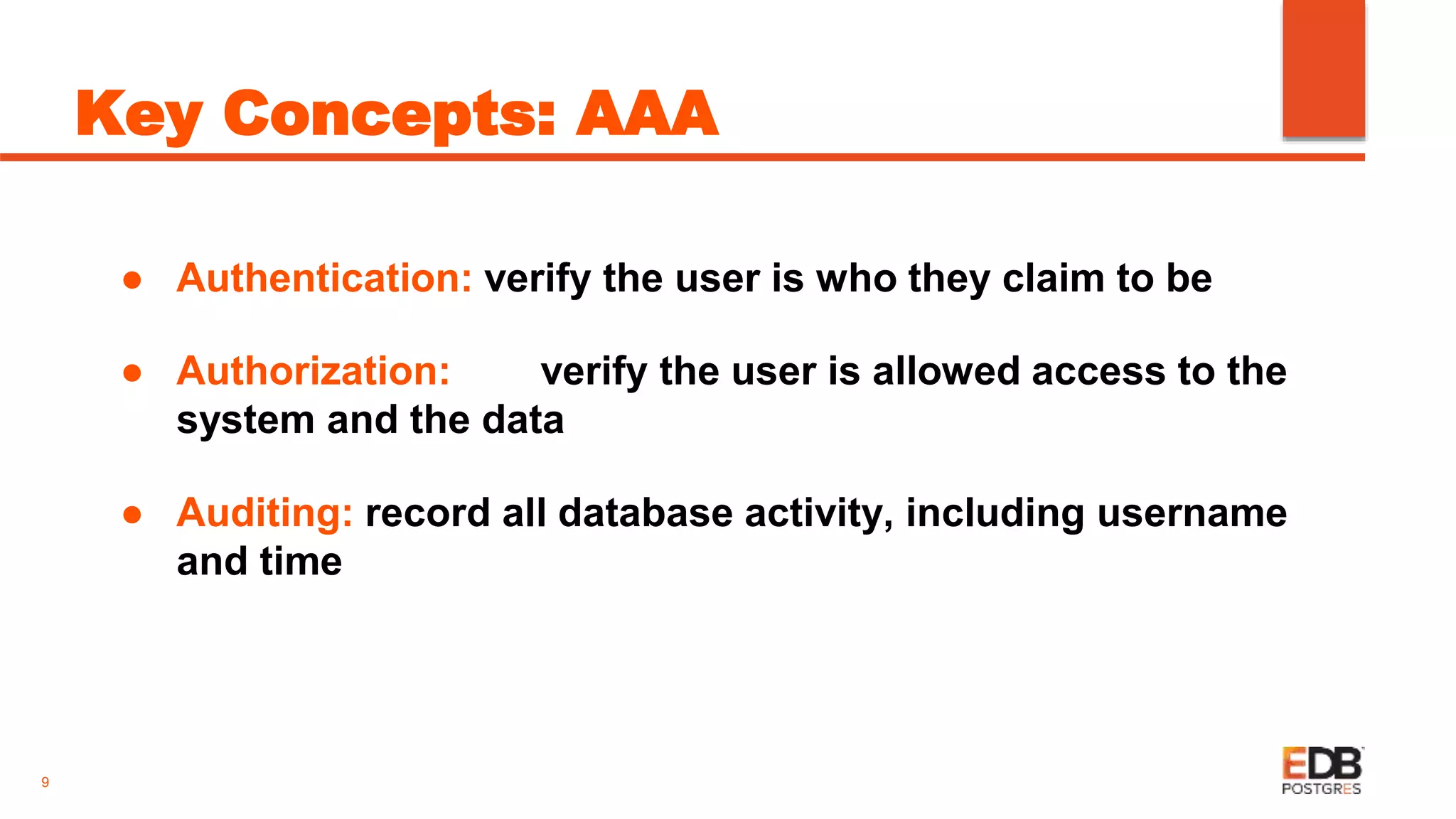 Key Concepts: AAA

● Authentication: verify the user is who they claim to be

● Authorization: verify the user is allowed access to the system and the data

● Auditing: record all database activity, including username and time

9

EDB
POSTGRES